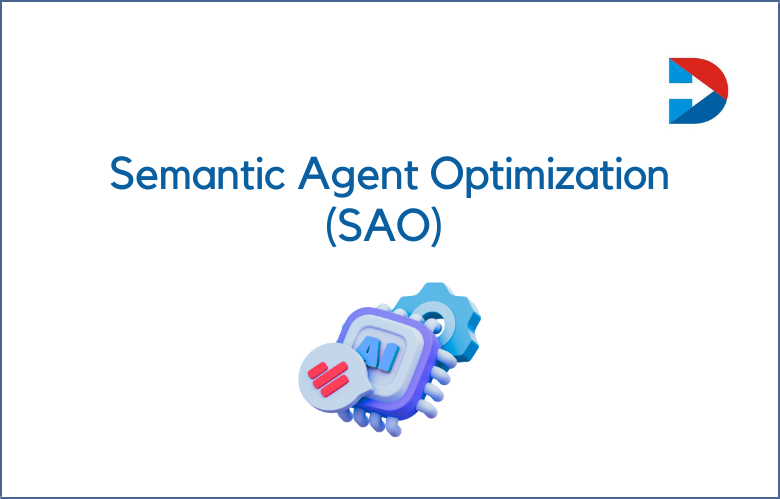 Semantic Agent Optimization
(SAO)

AI